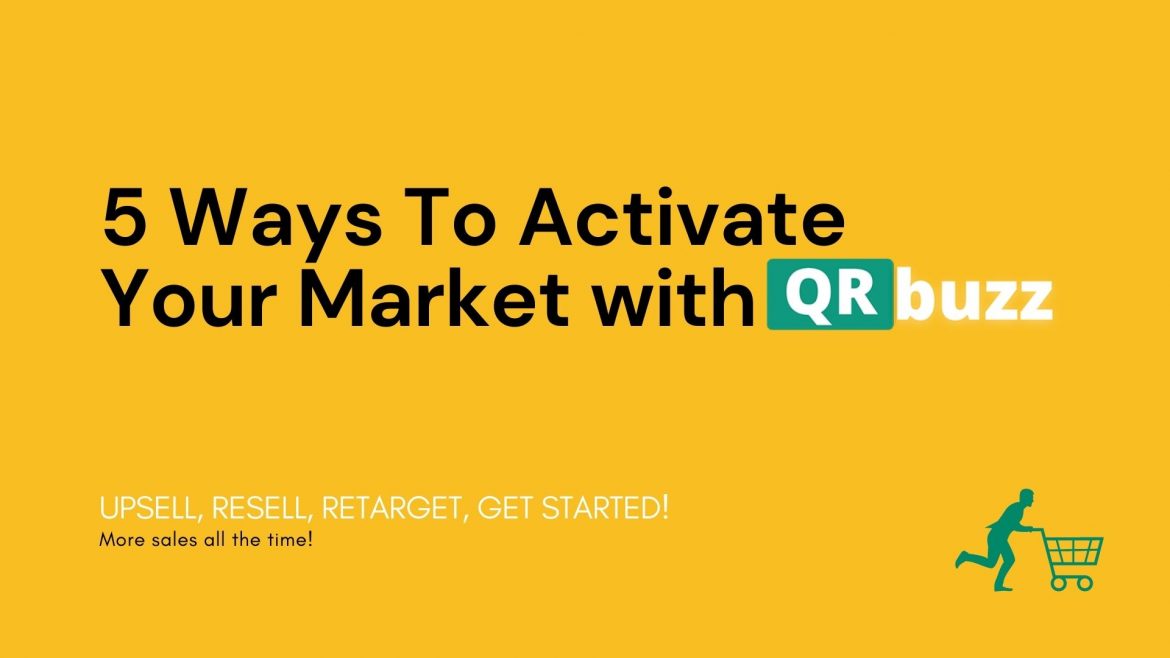 5 Ways To Activate Your Market with QR buzz

UPSELL, RESELL, RETARGET, GET STARTED!
More sales all the time!